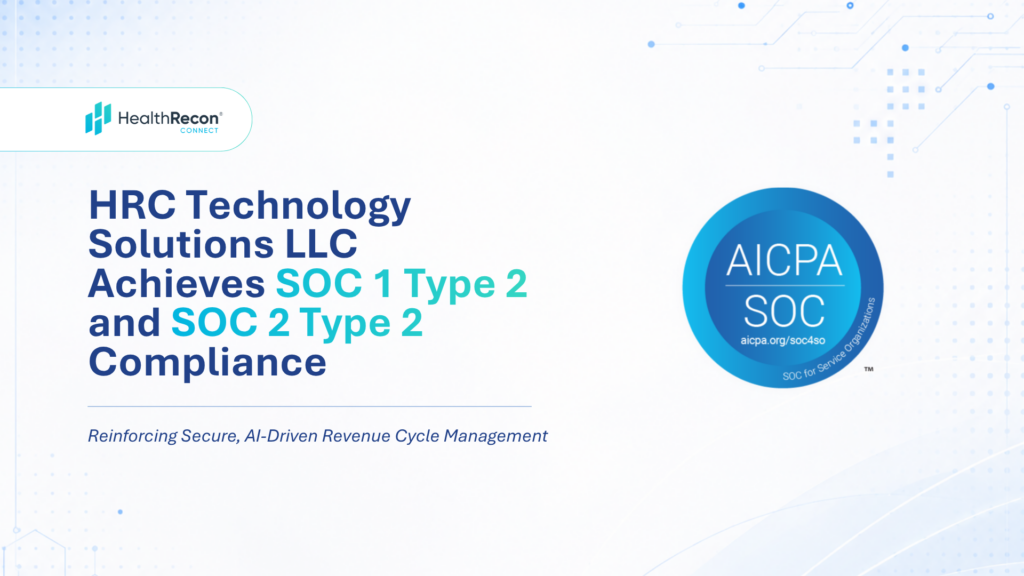 HealthRecon® CONNECT

HRC Technology Solutions LLC Achieves SOC 1 Type 2 and SOC 2 Type 2 Compliance

Reinforcing Secure, AI-Driven Revenue Cycle Management

AICPA SOC aicpa.org/soc4so SOC for Service Organizations ™